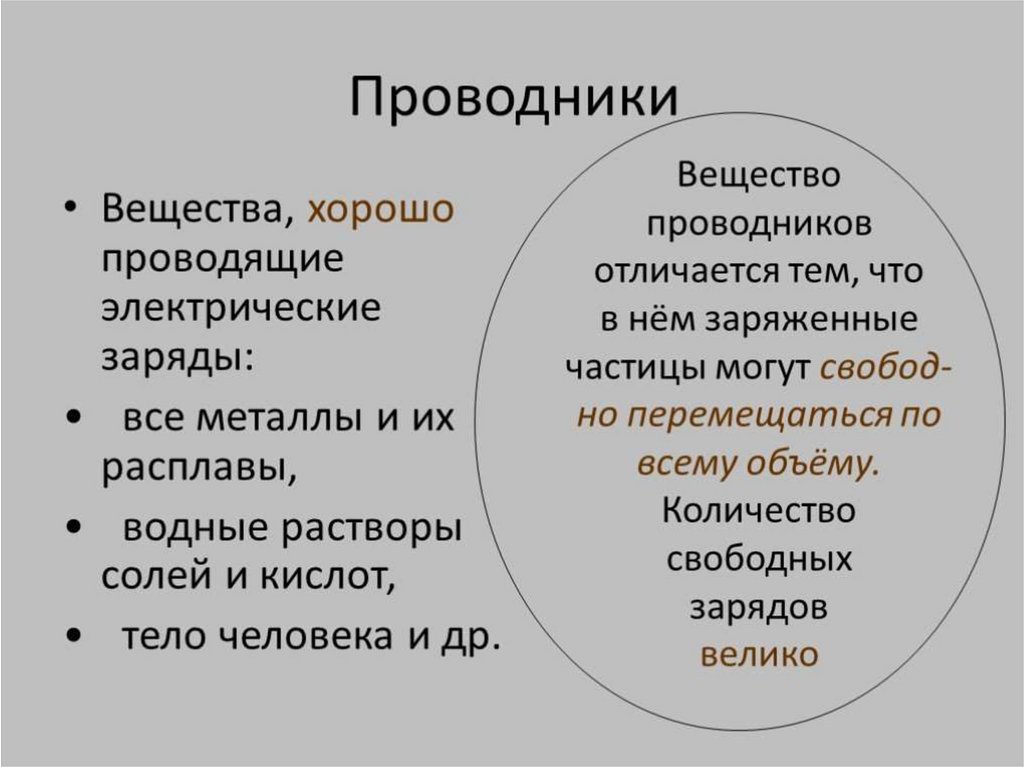 Проводники

• Вещества, хорошо проводящие электрические заряды:

• все металлы и их расплавы,

• водные растворы солей и кислот,

• тело человека и др.

Вещество проводников отличается тем, что в нём заряженные частицы могут свободно перемещаться по всему объёму. Количество свободных зарядов велико